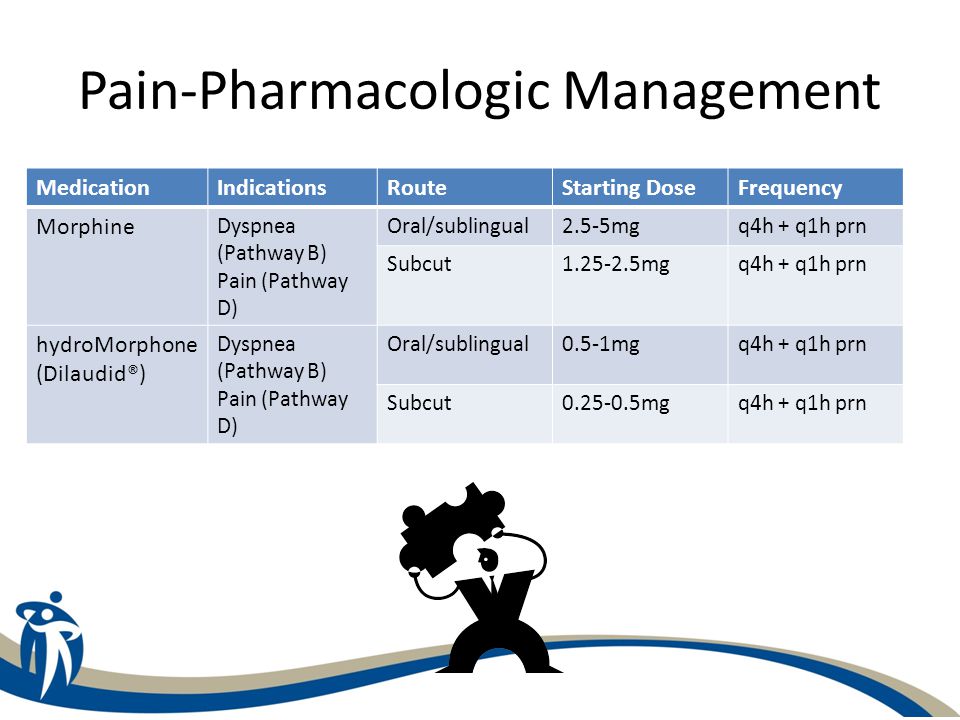 Pain-Pharmacologic Management

| Medication | Indications | Route | Starting Dose | Frequency |
|---|---|---|---|---|
| Morphine | Dyspnea (Pathway B) Pain (Pathway D) | Oral/sublingual | 2.5-5mg | q4h + q1h prn |
| | | Subcut | 1.25-2.5mg | q4h + q1h prn |
| hydroMorphone (Dilaudid®) | Dyspnea (Pathway B) Pain (Pathway D) | Oral/sublingual | 0.5-1mg | q4h + q1h prn |
| | | Subcut | 0.25-0.5mg | q4h + q1h prn |